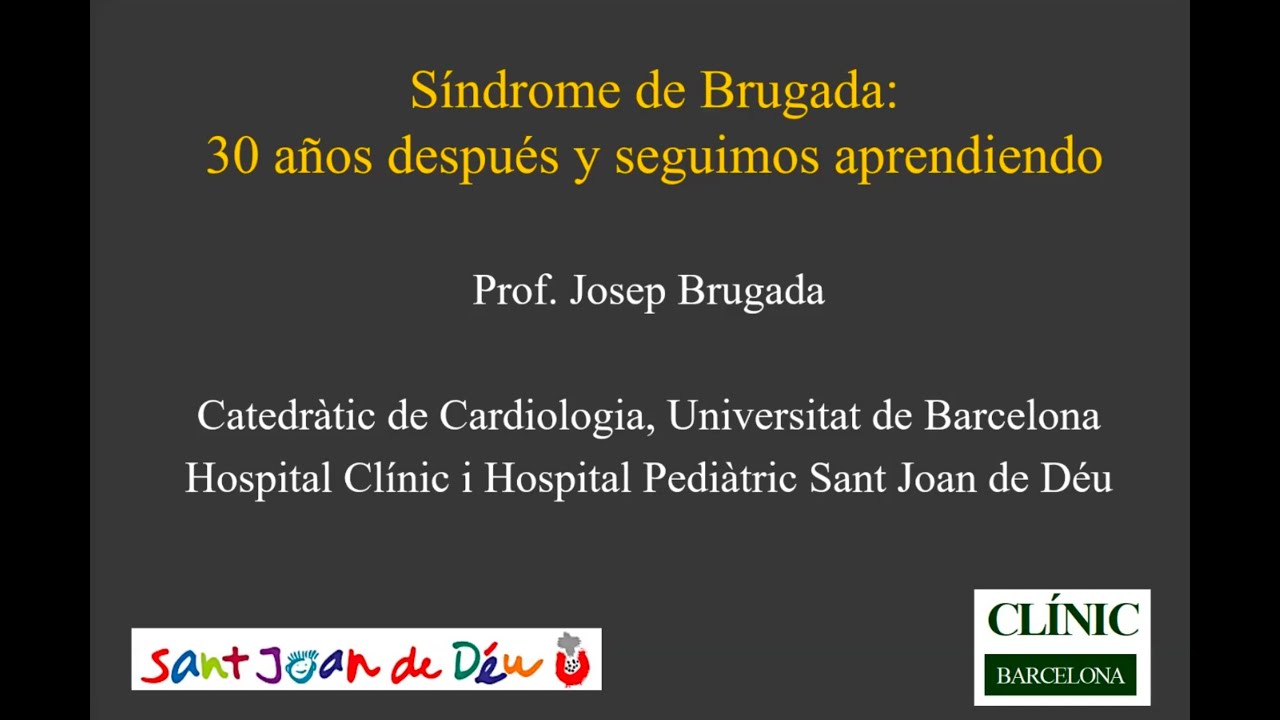 Síndrome de Brugada:
30 años después y seguimos aprendiendo

Prof. Josep Brugada

Catedràtic de Cardiologia, Universitat de Barcelona
Hospital Clínic i Hospital Pediàtric Sant Joan de Déu

Sant Joan de Déu

CLÍNIC
BARCELONA